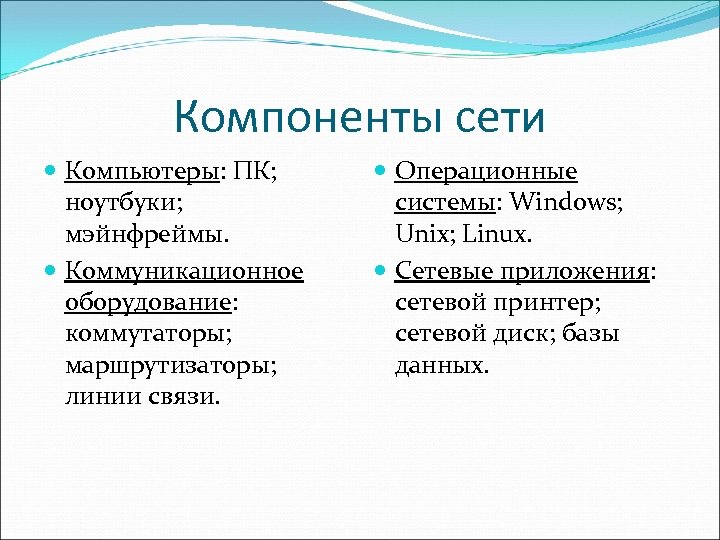 Компоненты сети

Компьютеры: ПК; ноутбуки; мэйнфреймы.

Коммуникационное оборудование: коммутаторы; маршрутизаторы; линии связи.

Операционные системы: Windows; Unix; Linux.

Сетевые приложения: сетевой принтер; сетевой диск; базы данных.